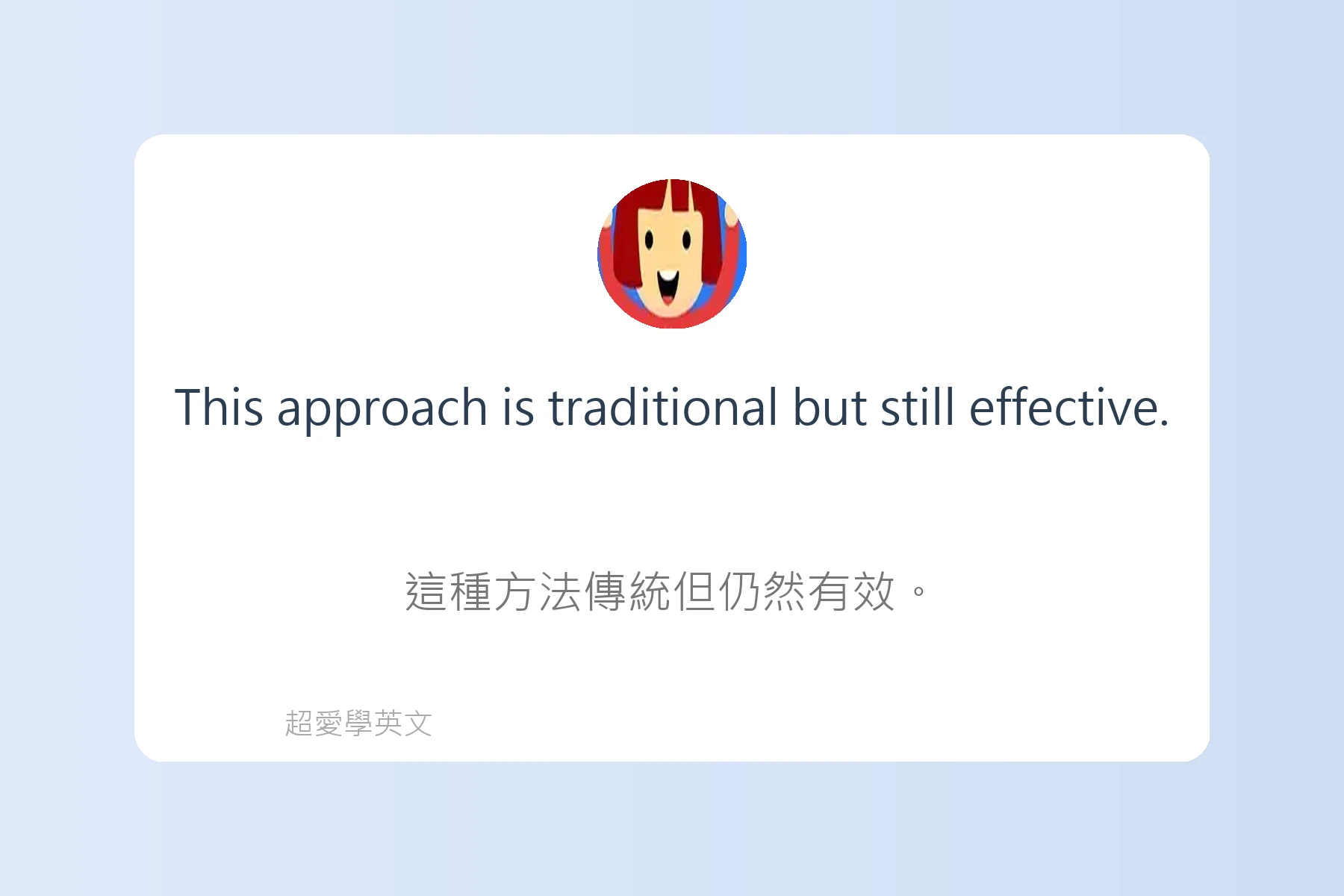 This approach is traditional but still effective.

這種方法傳統但仍然有效。

超愛學英文